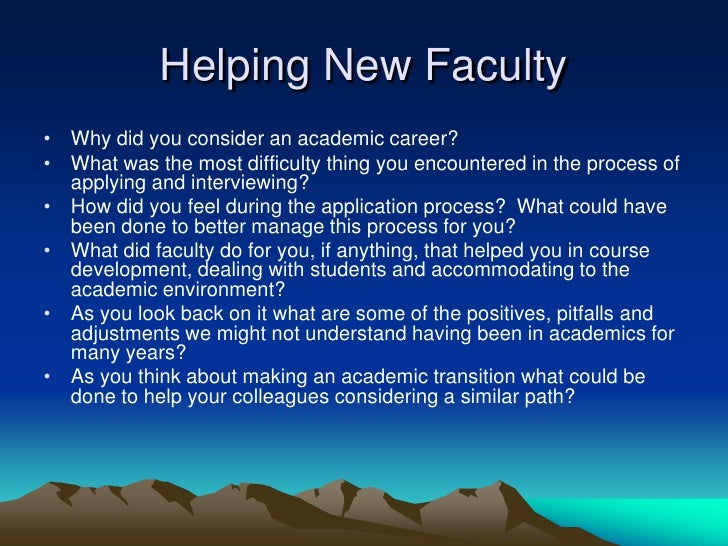 Helping New Faculty

• Why did you consider an academic career?
• What was the most difficulty thing you encountered in the process of applying and interviewing?
• How did you feel during the application process?  What could have been done to better manage this process for you?
• What did faculty do for you, if anything, that helped you in course development, dealing with students and accommodating to the academic environment?
• As you look back on it what are some of the positives, pitfalls and adjustments we might not understand having been in academics for many years?
• As you think about making an academic transition what could be done to help your colleagues considering a similar path?